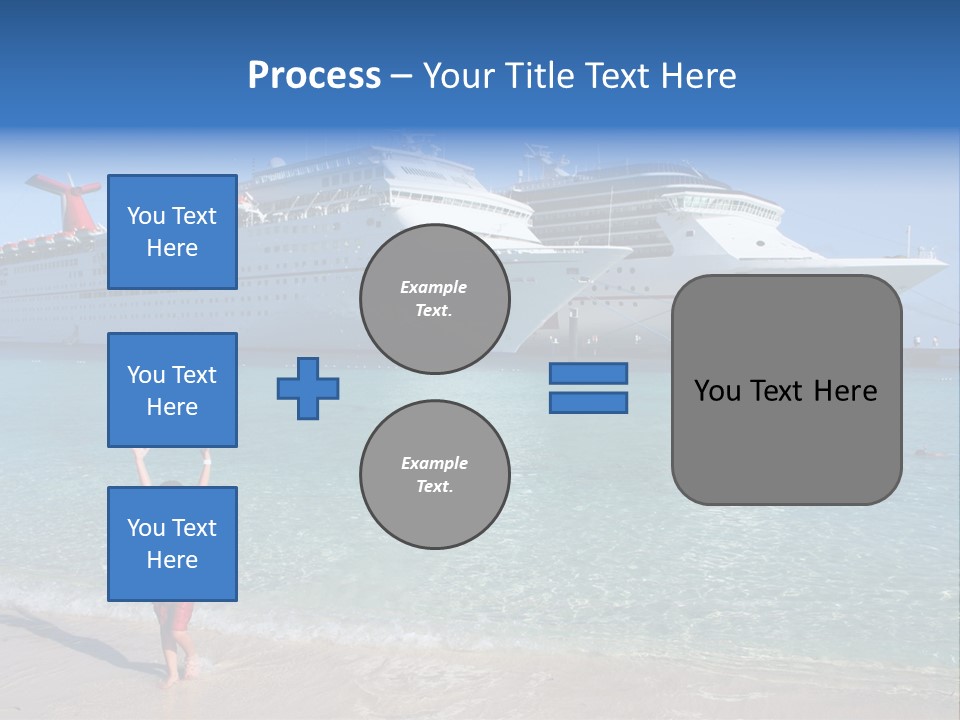 Process – Your Title Text Here

You Text Here

You Text Here

You Text Here

Example Text.

Example Text.

You Text Here